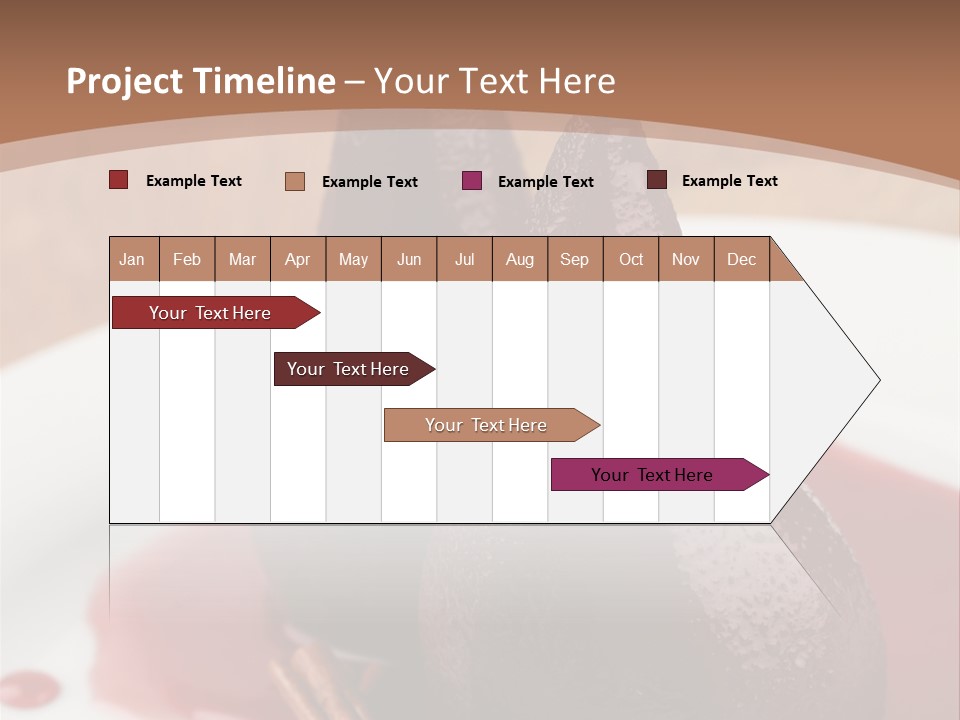 Project Timeline – Your Text Here

Example Text Example Text Example Text Example Text

| Jan | Feb | Mar | Apr | May | Jun | Jul | Aug | Sep | Oct | Nov | Dec |
|---|---|---|---|---|---|---|---|---|---|---|---|

Your Text Here

Your Text Here

Your Text Here

Your Text Here